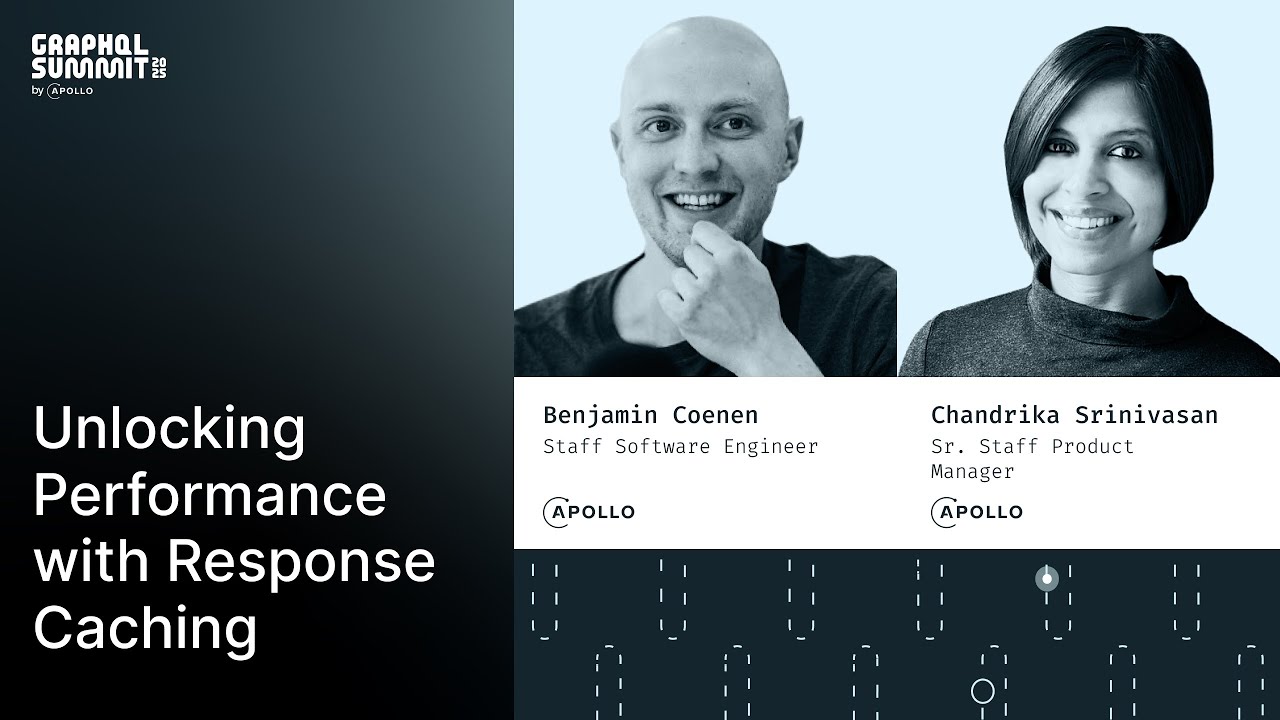 GRAPHQL SUMMIT 2025
by APOLLO

Unlocking Performance with Response Caching

Benjamin Coenen
Staff Software Engineer
APOLLO

Chandrika Srinivasan
Sr. Staff Product Manager
APOLLO